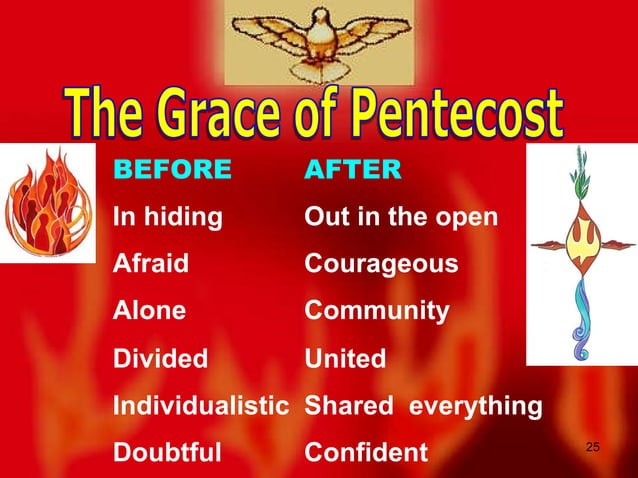 The Grace of Pentecost

| BEFORE | AFTER |
|---|---|
| In hiding | Out in the open |
| Afraid | Courageous |
| Alone | Community |
| Divided | United |
| Individualistic | Shared everything |
| Doubtful | Confident |

25